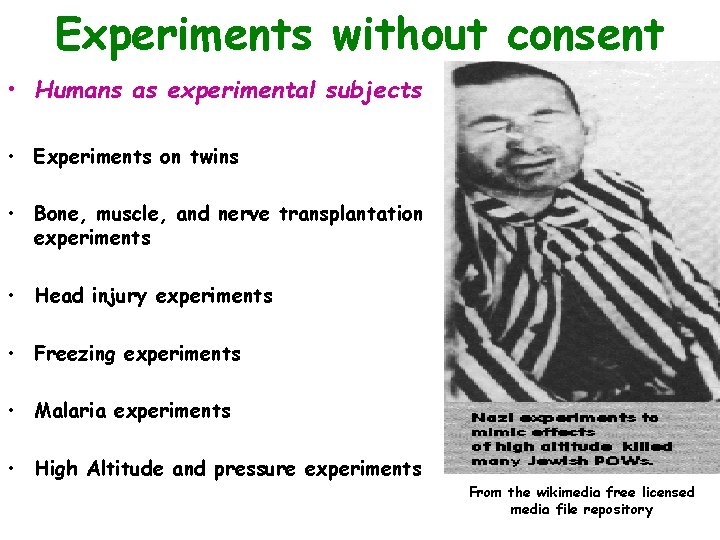 Experiments without consent

• Humans as experimental subjects

• Experiments on twins

• Bone, muscle, and nerve transplantation experiments

• Head injury experiments

• Freezing experiments

• Malaria experiments

• High Altitude and pressure experiments

Nazi experiments to mimic effects of high altitude killed many Jewish POWs.

From the wikimedia free licensed media file repository